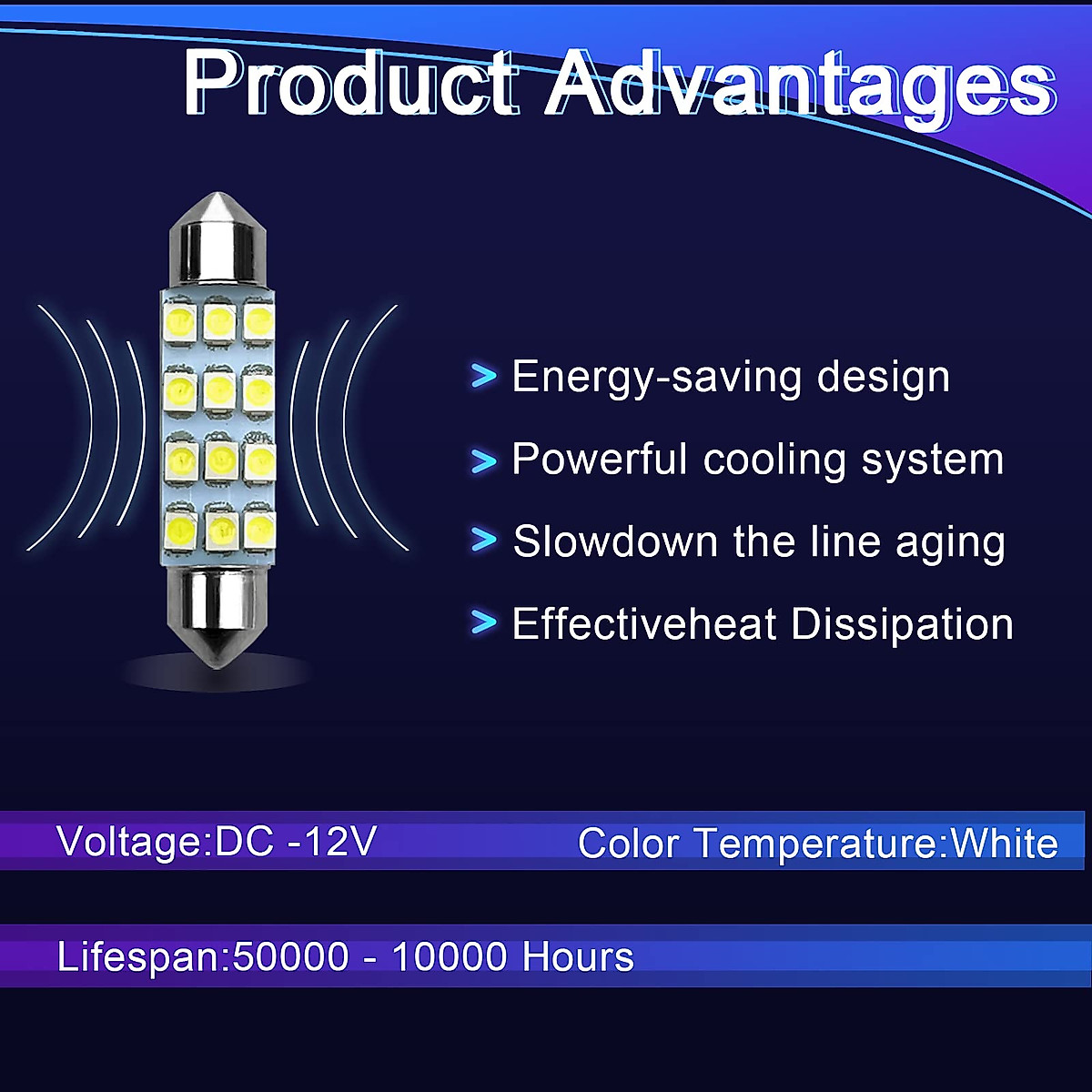 Product Advantages

> Energy-saving design

> Powerful cooling system

> Slowdown the line aging

> Effectiveheat Dissipation

Voltage:DC -12V

Color Temperature:White

Lifespan:50000 - 10000 Hours